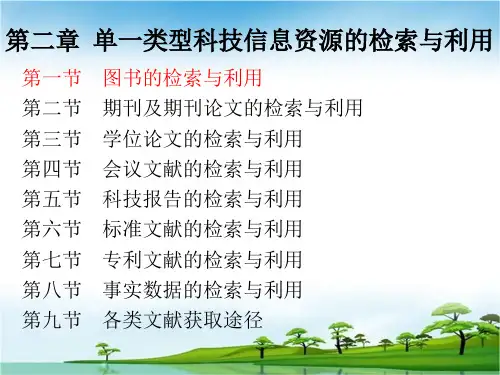 第二章 单一类型科技信息资源的检索与利用

第一节 图书的检索与利用
第二节 期刊及期刊论文的检索与利用
第三节 学位论文的检索与利用
第四节 会议文献的检索与利用
第五节 科技报告的检索与利用
第六节 标准文献的检索与利用
第七节 专利文献的检索与利用
第八节 事实数据的检索与利用
第九节 各类文献获取途径